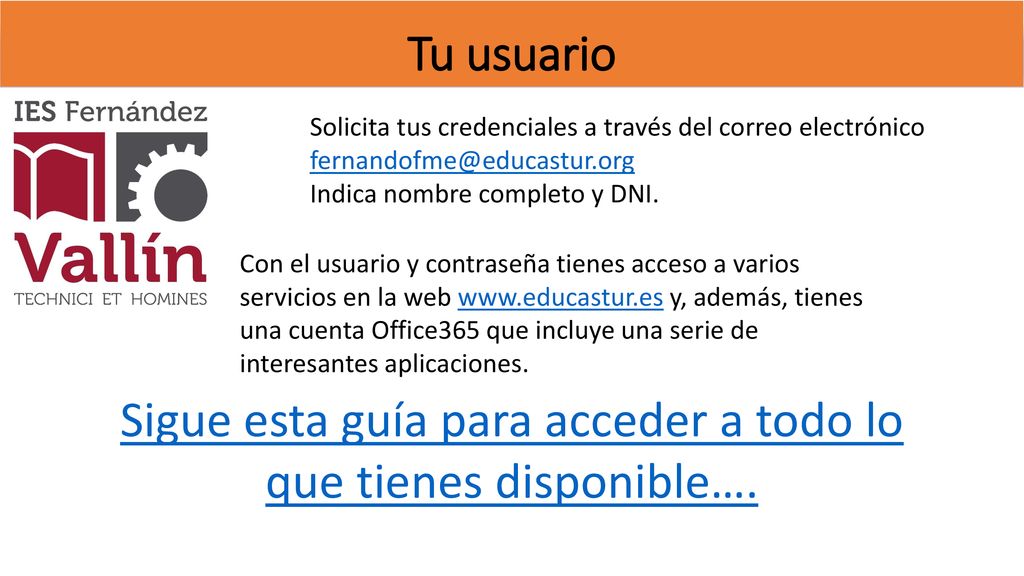 Tu usuario

IES Fernández

Vallín

TECHNICI ET HOMINES

Solicita tus credenciales a través del correo electrónico fernandofme@educastur.org
Indica nombre completo y DNI.

Con el usuario y contraseña tienes acceso a varios servicios en la web www.educastur.es y, además, tienes una cuenta Office365 que incluye una serie de interesantes aplicaciones.

Sigue esta guía para acceder a todo lo que tienes disponible….